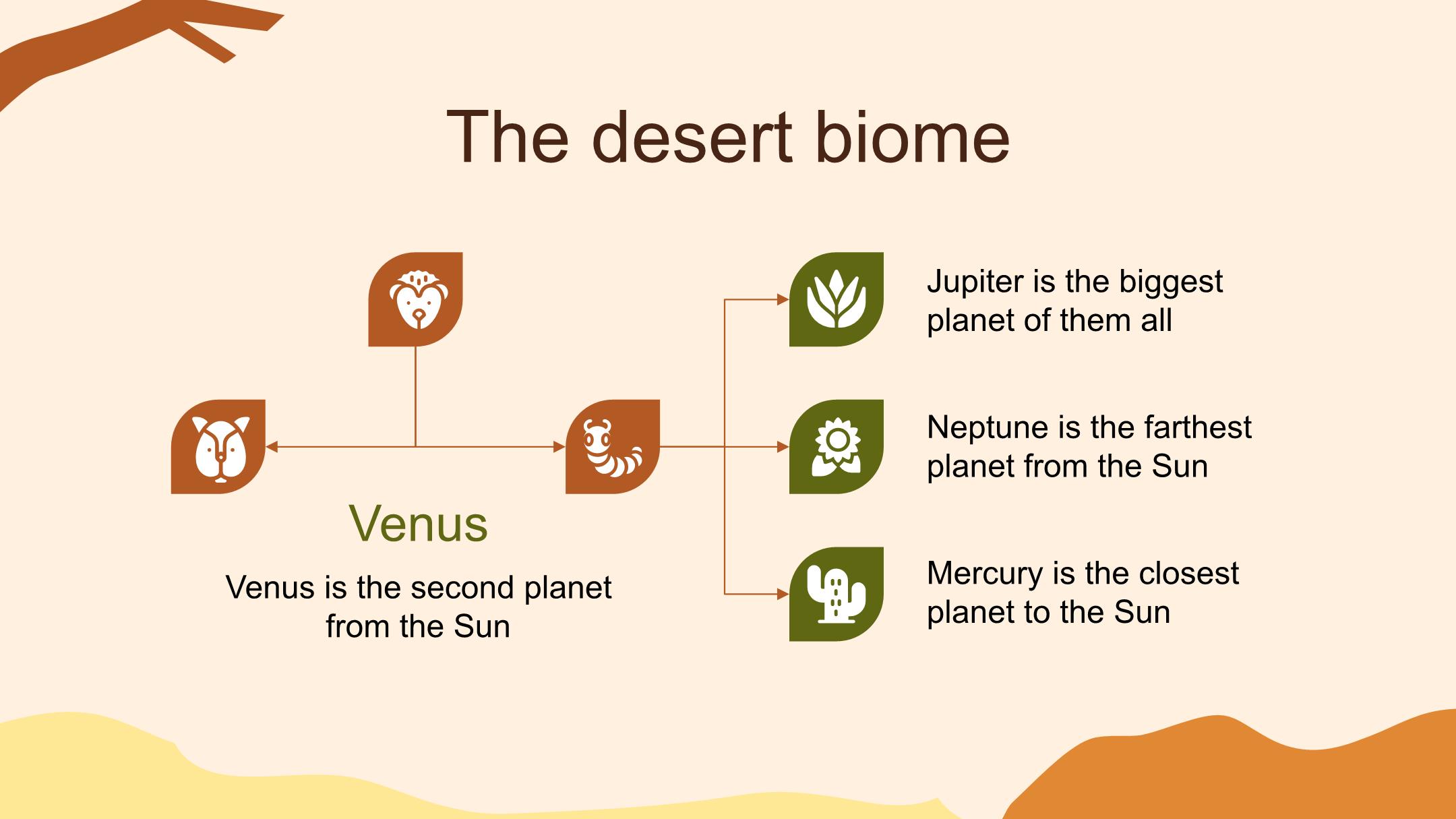 The desert biome

Venus

Venus is the second planet from the Sun

Jupiter is the biggest planet of them all

Neptune is the farthest planet from the Sun

Mercury is the closest planet to the Sun